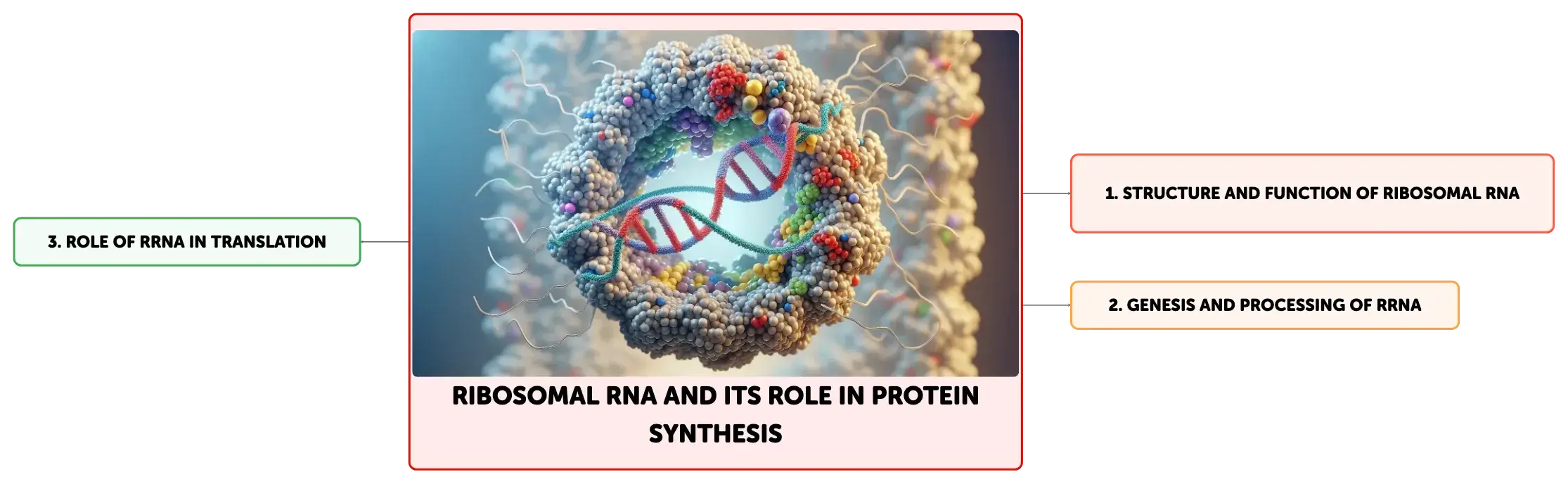 RIBOSOMAL RNA AND ITS ROLE IN PROTEIN SYNTHESIS

1. STRUCTURE AND FUNCTION OF RIBOSOMAL RNA

2. GENESIS AND PROCESSING OF RRNA

3. ROLE OF RRNA IN TRANSLATION